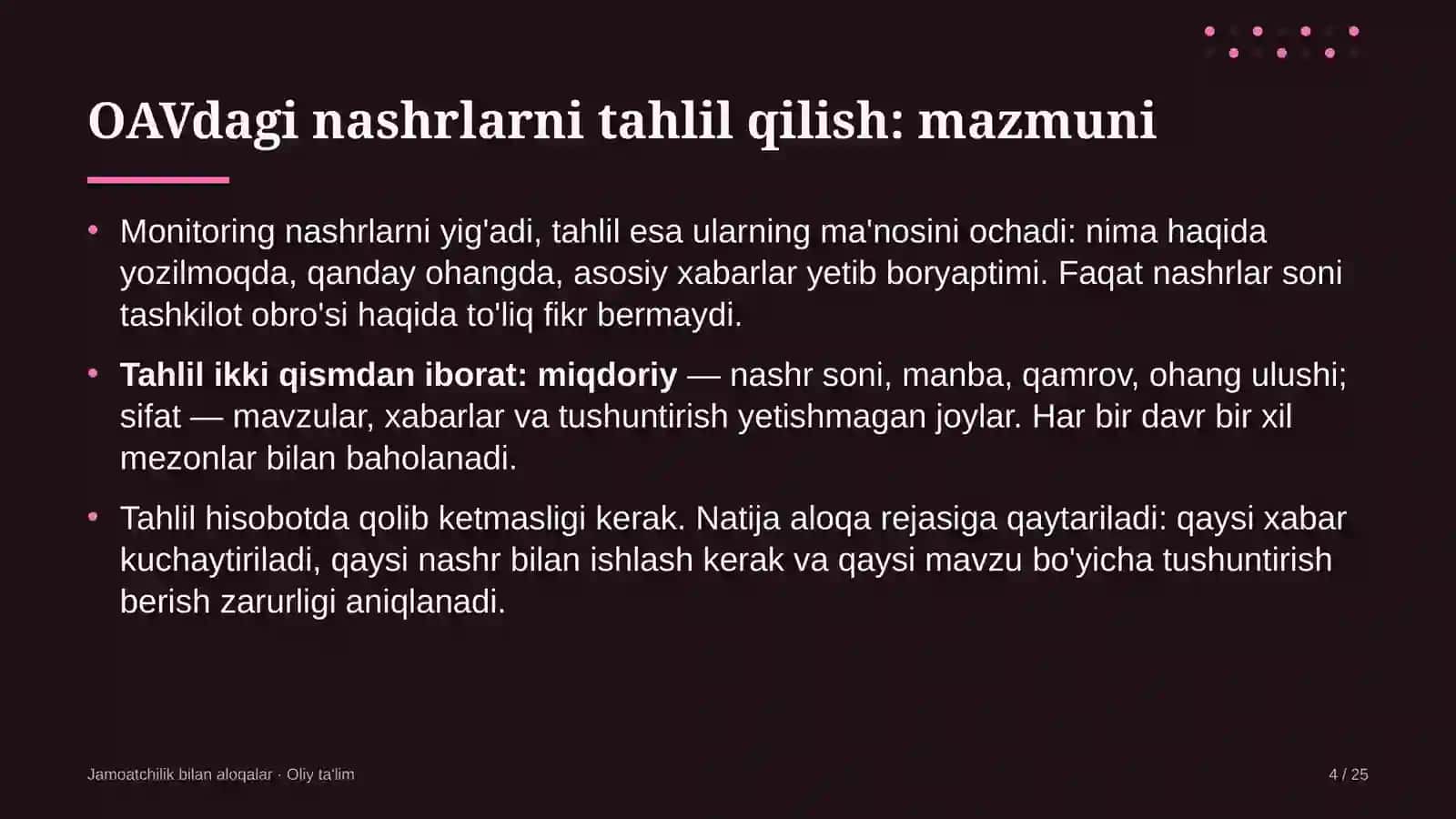 OAVdagi nashrlarni tahlil qilish: mazmuni

• Monitoring nashrlarni yig'adi, tahlil esa ularning ma'nosini ochadi: nima haqida yozilmoqda, qanday ohangda, asosiy xabarlar yetib boryaptimi. Faqat nashrlar soni tashkilot obro'si haqida to'liq fikr bermaydi.

• Tahlil ikki qismdan iborat: miqdoriy — nashr soni, manba, qamrov, ohang ulushi; sifat — mavzular, xabarlar va tushuntirish yetishmagan joylar. Har bir davr bir xil mezonlar bilan baholanadi.

• Tahlil hisobotda qolib ketmasligi kerak. Natija aloqa rejasiga qaytariladi: qaysi xabar kuchaytiriladi, qaysi nashr bilan ishlash kerak va qaysi mavzu bo'yicha tushuntirish berish zarurligi aniqlanadi.

Jamoatchilik bilan aloqalar · Oliy ta'lim

4 / 25